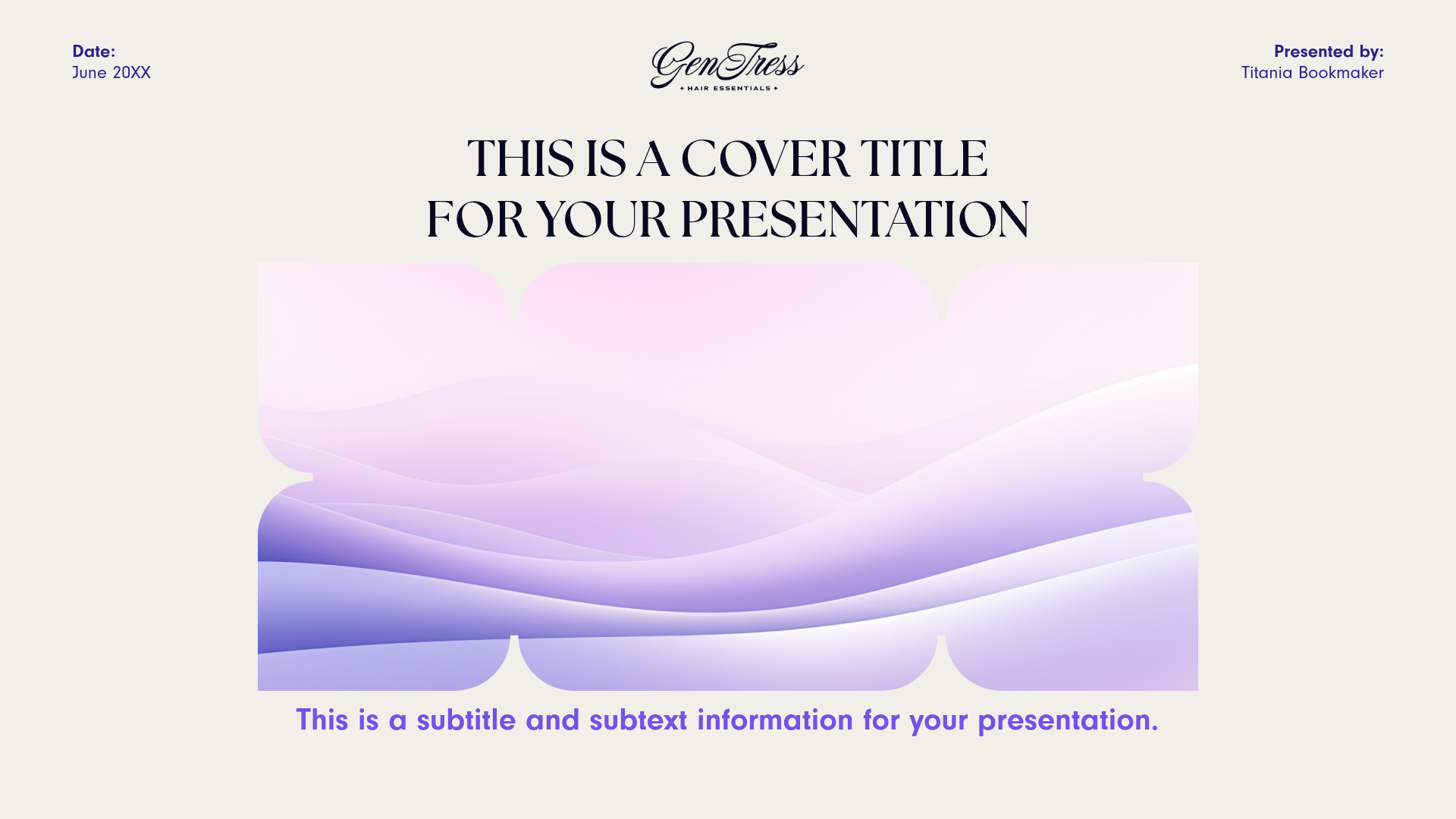 Date:
June 20XX

GenTress
HAIR ESSENTIALS

Presented by:
Titania Bookmaker

THIS IS A COVER TITLE FOR YOUR PRESENTATION

This is a subtitle and subtext information for your presentation.